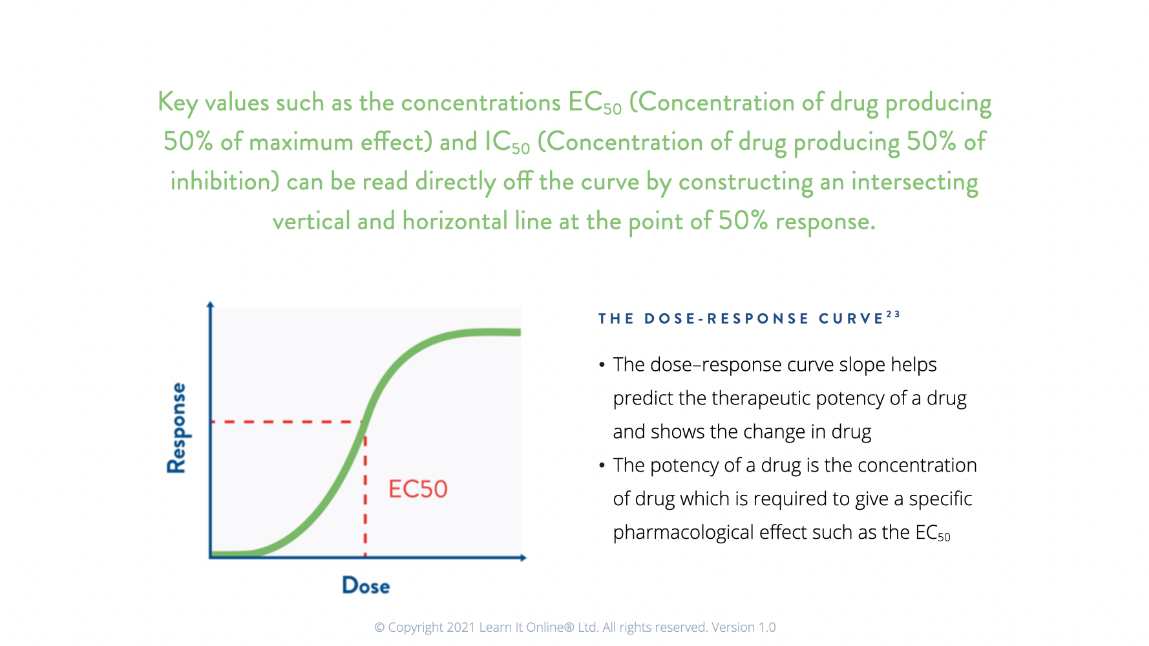 Key values such as the concentrations $EC_{50}$ (Concentration of drug producing 50% of maximum effect) and $IC_{50}$ (Concentration of drug producing 50% of inhibition) can be read directly off the curve by constructing an intersecting vertical and horizontal line at the point of 50% response.

Response

EC50

Dose

THE DOSE-RESPONSE CURVE$^{23}$

• The dose–response curve slope helps predict the therapeutic potency of a drug and shows the change in drug
• The potency of a drug is the concentration of drug which is required to give a specific pharmacological effect such as the $EC_{50}$

© Copyright 2021 Learn It Online® Ltd. All rights reserved. Version 1.0